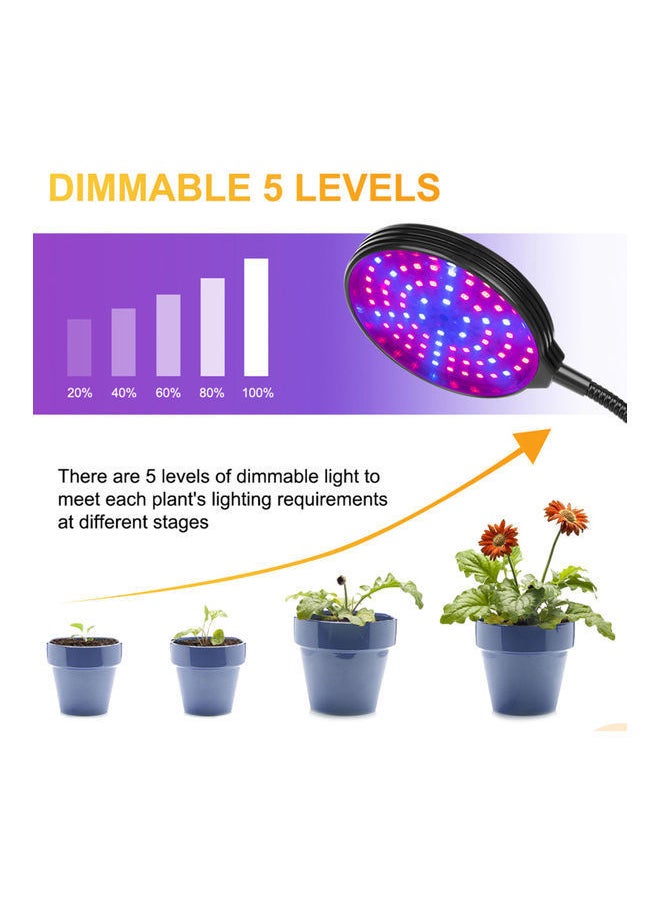 DIMMABLE 5 LEVELS

20% 40% 60% 80% 100%

There are 5 levels of dimmable light to meet each plant's lighting requirements at different stages